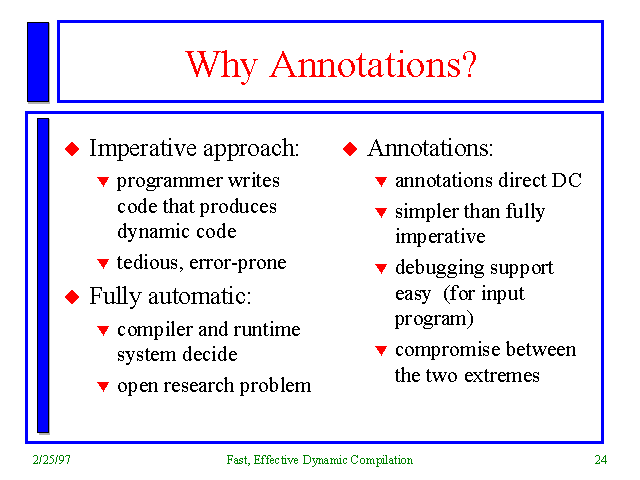 Why Annotations?

◆ Imperative approach:
▼ programmer writes code that produces dynamic code
▼ tedious, error-prone

◆ Fully automatic:
▼ compiler and runtime system decide
▼ open research problem

◆ Annotations:
▼ annotations direct DC
▼ simpler than fully imperative
▼ debugging support easy (for input program)
▼ compromise between the two extremes

2/25/97 Fast, Effective Dynamic Compilation 24